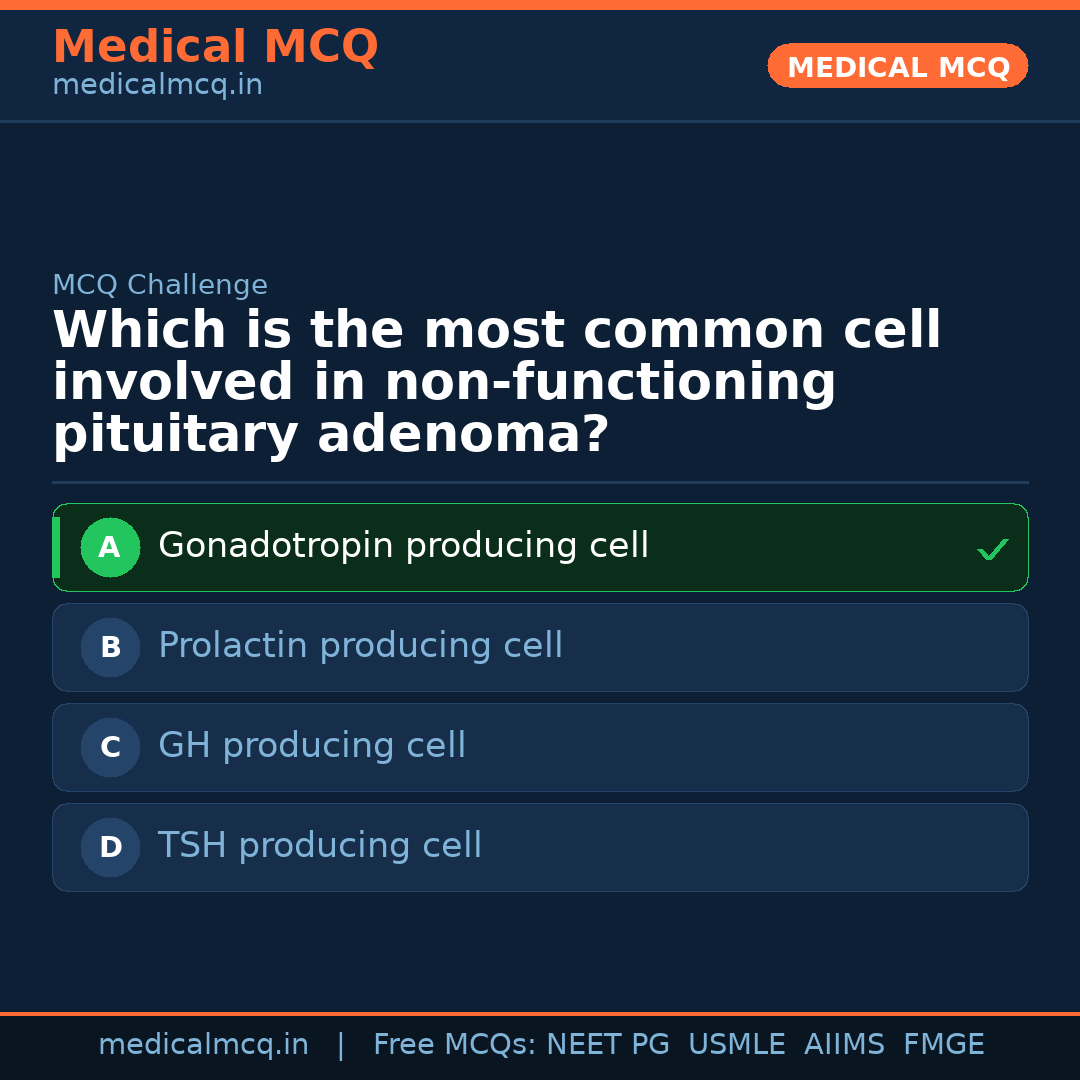 Medical MCQ
medicalmcq.in

MEDICAL MCQ

MCQ Challenge

Which is the most common cell involved in non-functioning pituitary adenoma?

A Gonadotropin producing cell ✓

B Prolactin producing cell

C GH producing cell

D TSH producing cell

medicalmcq.in | Free MCQs: NEET PG USMLE AIIMS FMGE